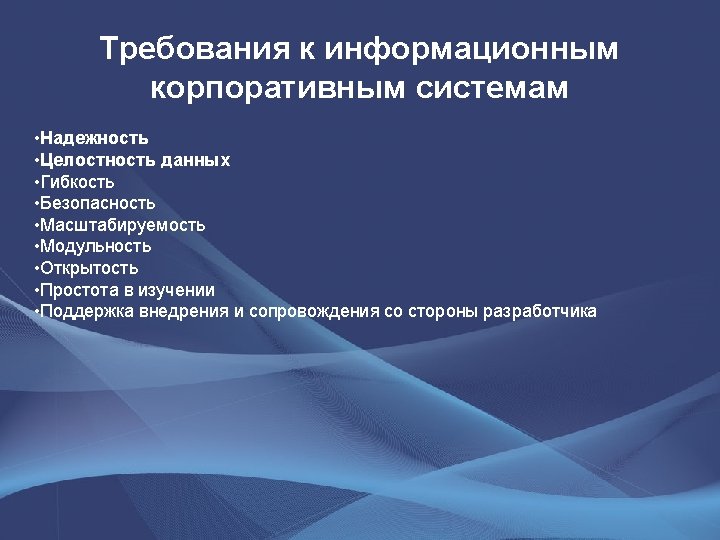 Требования к информационным корпоративным системам

•Надежность
•Целостность данных
•Гибкость
•Безопасность
•Масштабируемость
•Модульность
•Открытость
•Простота в изучении
•Поддержка внедрения и сопровождения со стороны разработчика